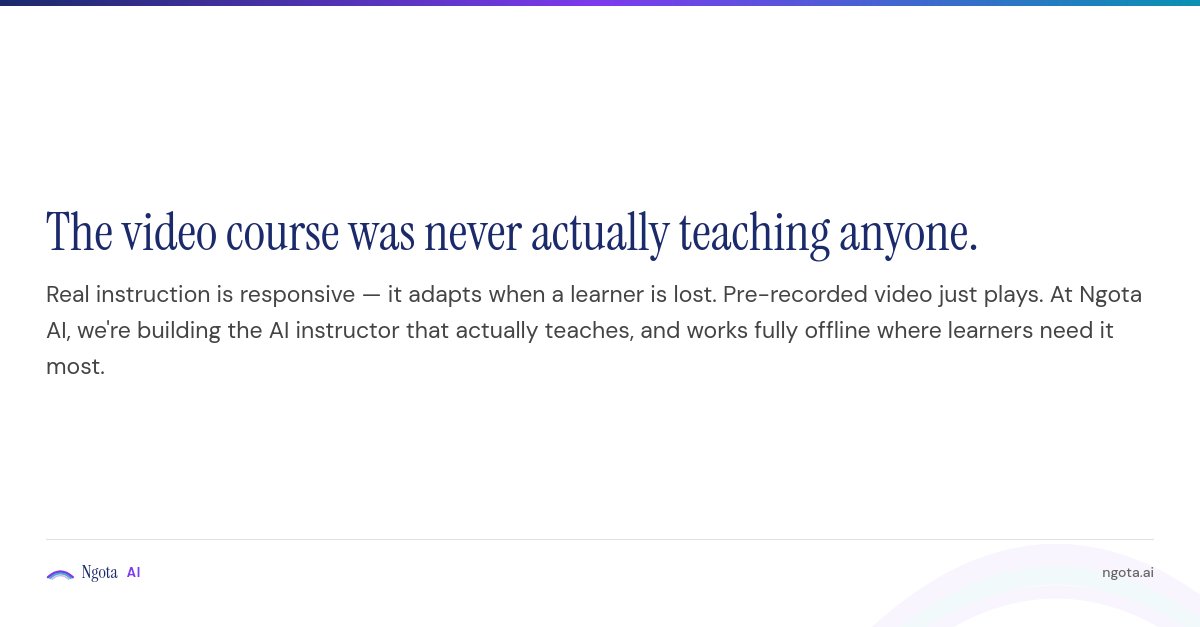 The video course was never actually teaching anyone.

Real instruction is responsive — it adapts when a learner is lost. Pre-recorded video just plays. At Ngota AI, we're building the AI instructor that actually teaches, and works fully offline where learners need it most.

Ngota AI

ngota.ai